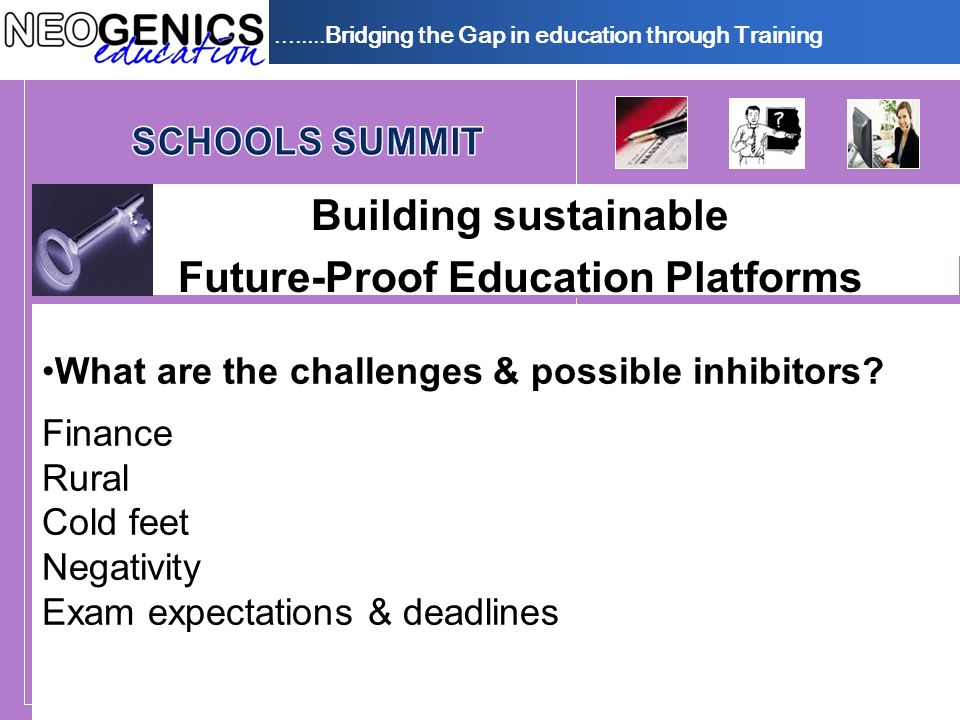 NEOGENICS education

........Bridging the Gap in education through Training

SCHOOLS SUMMIT

?

Building sustainable
Future-Proof Education Platforms

•What are the challenges & possible inhibitors?

Finance
Rural
Cold feet
Negativity
Exam expectations & deadlines